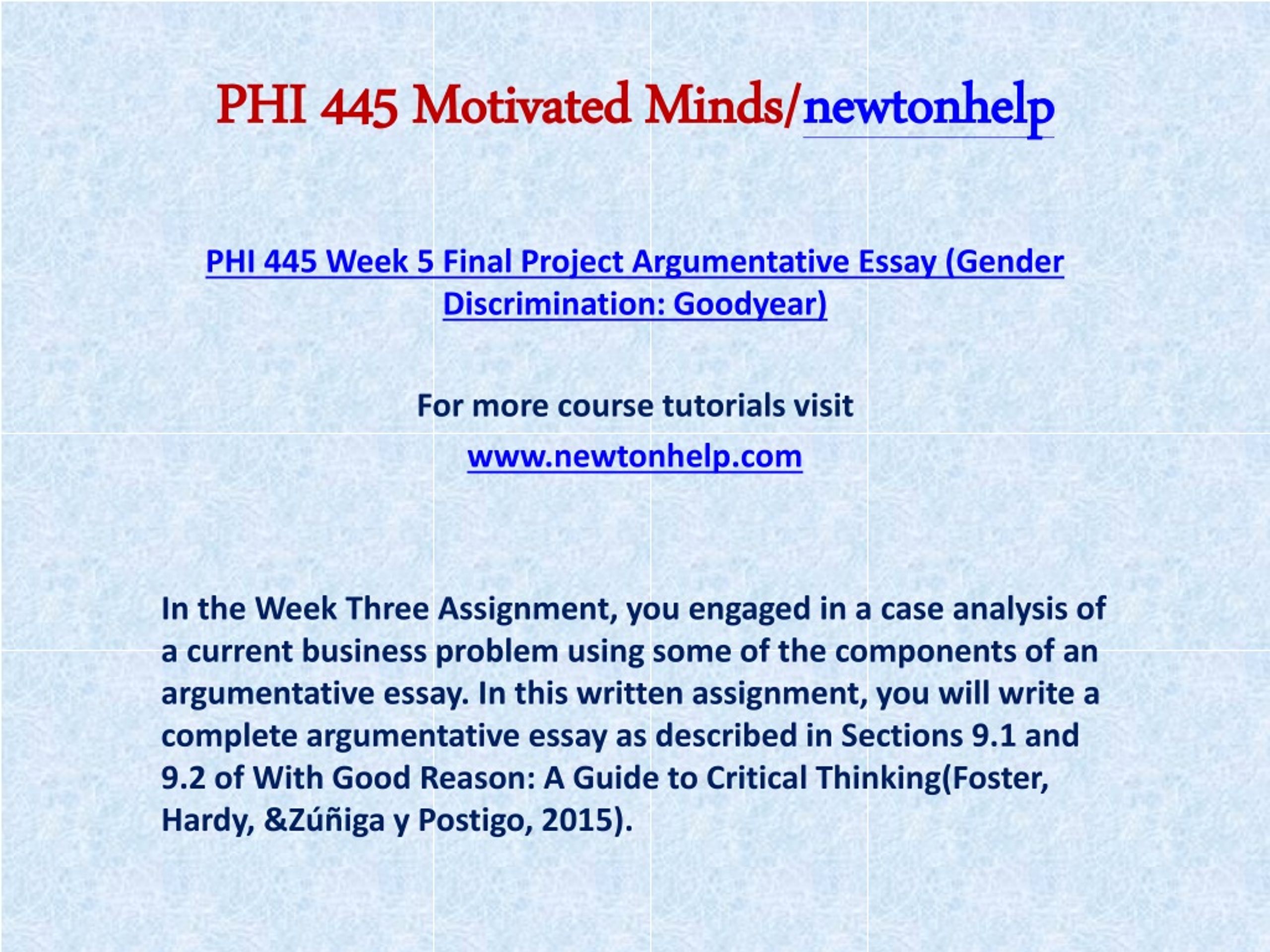 PHI 445 Motivated Minds/newtonhelp

PHI 445 Week 5 Final Project Argumentative Essay (Gender Discrimination: Goodyear)

For more course tutorials visit

www.newtonhelp.com

In the Week Three Assignment, you engaged in a case analysis of a current business problem using some of the components of an argumentative essay. In this written assignment, you will write a complete argumentative essay as described in Sections 9.1 and 9.2 of With Good Reason: A Guide to Critical Thinking(Foster, Hardy, &Zúñiga y Postigo, 2015).